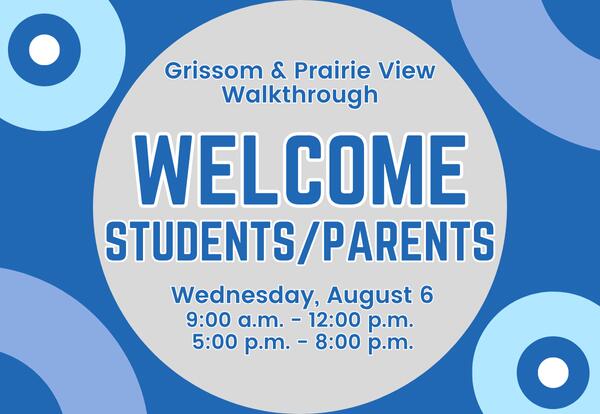 Grissom & Prairie View Walkthrough

WELCOME
STUDENTS/PARENTS

Wednesday, August 6
9:00 a.m. - 12:00 p.m.
5:00 p.m. - 8:00 p.m.